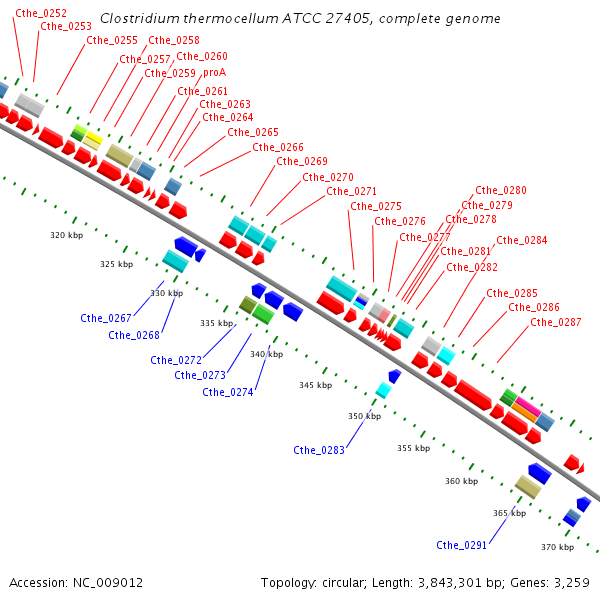 Clostridium thermocellum ATCC 27405, complete genome

Cthe_0252
Cthe_0253
Cthe_0255
Cthe_0258
Cthe_0257
Cthe_0260
Cthe_0259
proA
Cthe_0261
Cthe_0263
Cthe_0264
Cthe_0265
Cthe_0266
Cthe_0269
Cthe_0270
Cthe_0271
Cthe_0275
Cthe_0276
Cthe_0277
Cthe_0280
Cthe_0279
Cthe_0278
Cthe_0281
Cthe_0282
Cthe_0284
Cthe_0285
Cthe_0286
Cthe_0287

320 kbp
325 kbp
330 kbp
335 kbp
340 kbp
345 kbp
350 kbp
355 kbp
360 kbp
365 kbp
370 kbp

Cthe_0267
Cthe_0268
Cthe_0272
Cthe_0273
Cthe_0274
Cthe_0283
Cthe_0291

Accession: NC_009012

Topology: circular; Length: 3,843,301 bp; Genes: 3,259